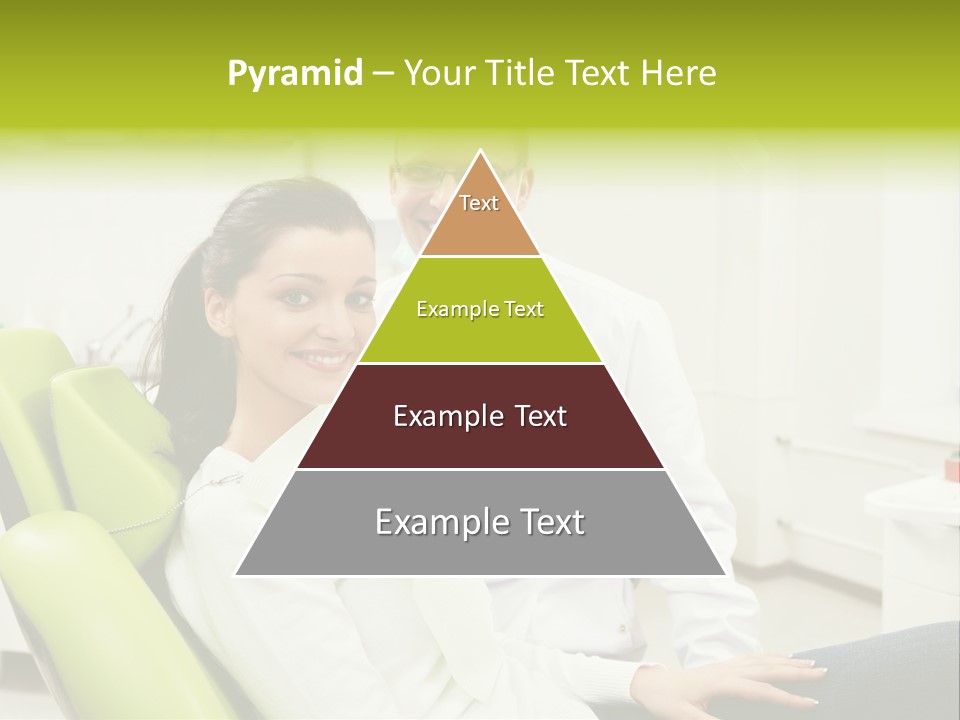 Pyramid – Your Title Text Here

Text

Example Text

Example Text

Example Text